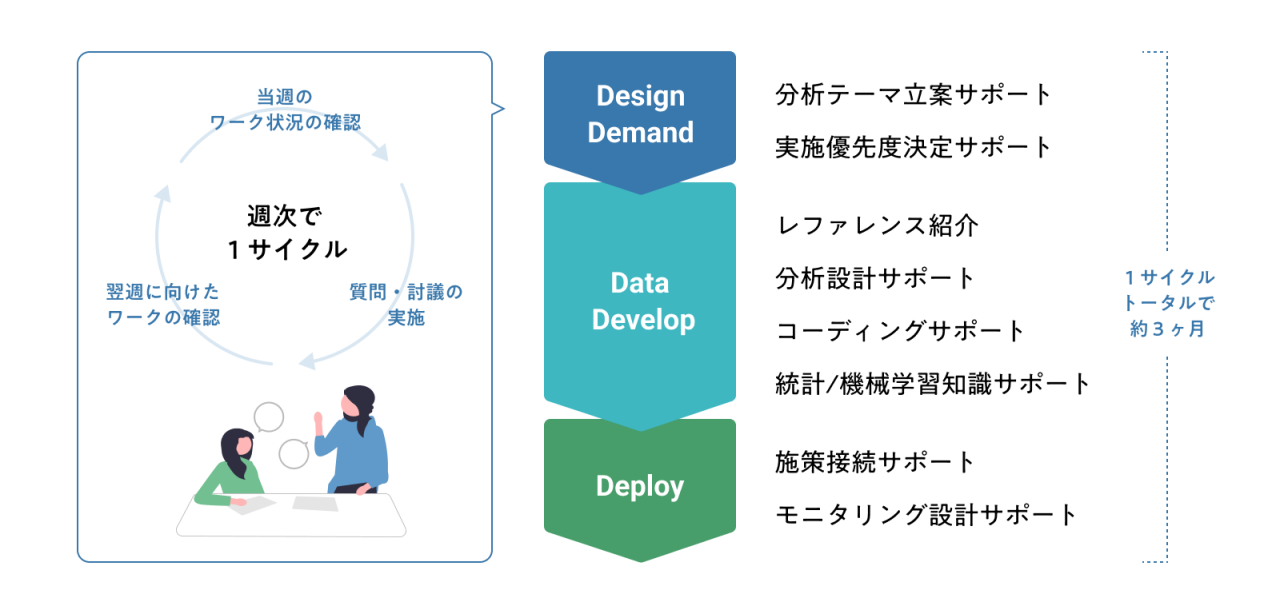 当週の
ワーク状況の確認

週次で
１サイクル

翌週に向けた
ワークの確認

質問・討議の
実施

Design
Demand

分析テーマ立案サポート

実施優先度決定サポート

Data
Develop

レファレンス紹介

分析設計サポート

コーディングサポート

統計/機械学習知識サポート

Deploy

施策接続サポート

モニタリング設計サポート

１サイクル
トータルで
約３ヶ月